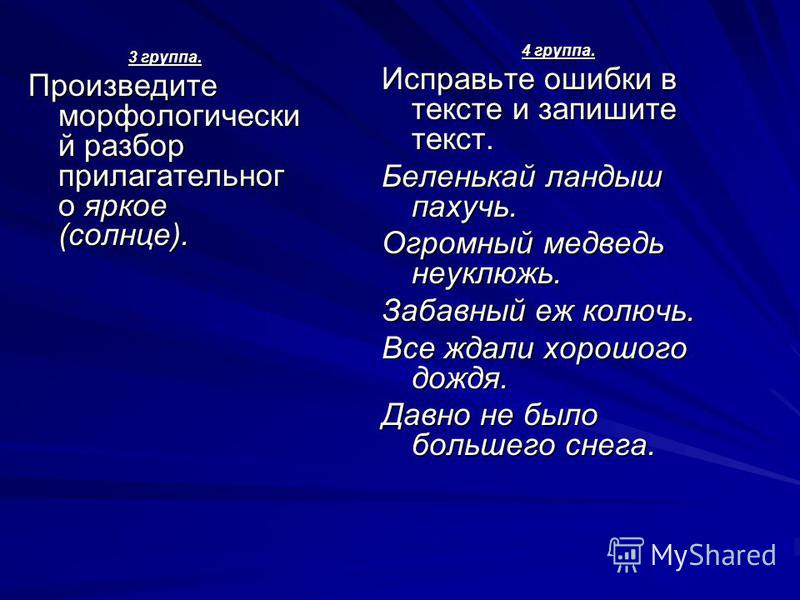 3 группа.

Произведите морфологический разбор прилагательного яркое (солнце).

4 группа.

Исправьте ошибки в тексте и запишите текст.

Беленькай ландыш пахучь.

Огромный медведь неуклюжь.

Забавный еж колючь.

Все ждали хорошого дождя.

Давно не было большего снега.

MyShared